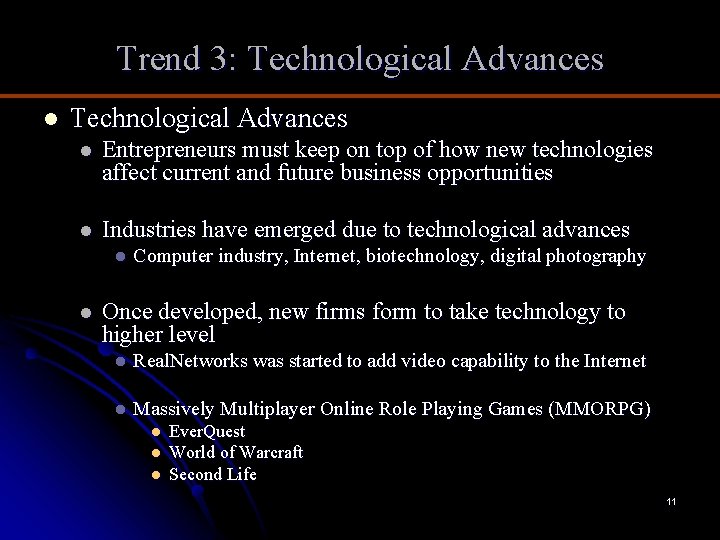 Trend 3: Technological Advances

- Technological Advances
  - Entrepreneurs must keep on top of how new technologies affect current and future business opportunities

  - Industries have emerged due to technological advances
    - Computer industry, Internet, biotechnology, digital photography

  - Once developed, new firms form to take technology to higher level
    - RealNetworks was started to add video capability to the Internet

    - Massively Multiplayer Online Role Playing Games (MMORPG)
      - EverQuest
      - World of Warcraft
      - Second Life

11